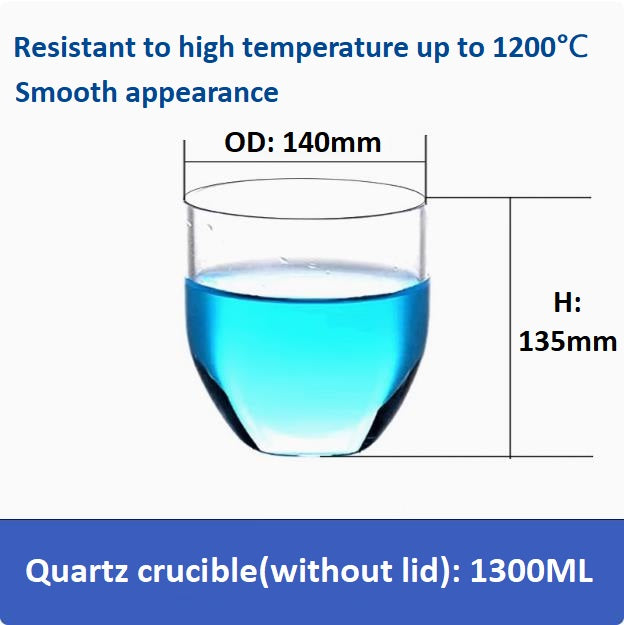 Resistant to high temperature up to 1200℃
Smooth appearance

OD: 140mm

H: 135mm

Quartz crucible(without lid): 1300ML